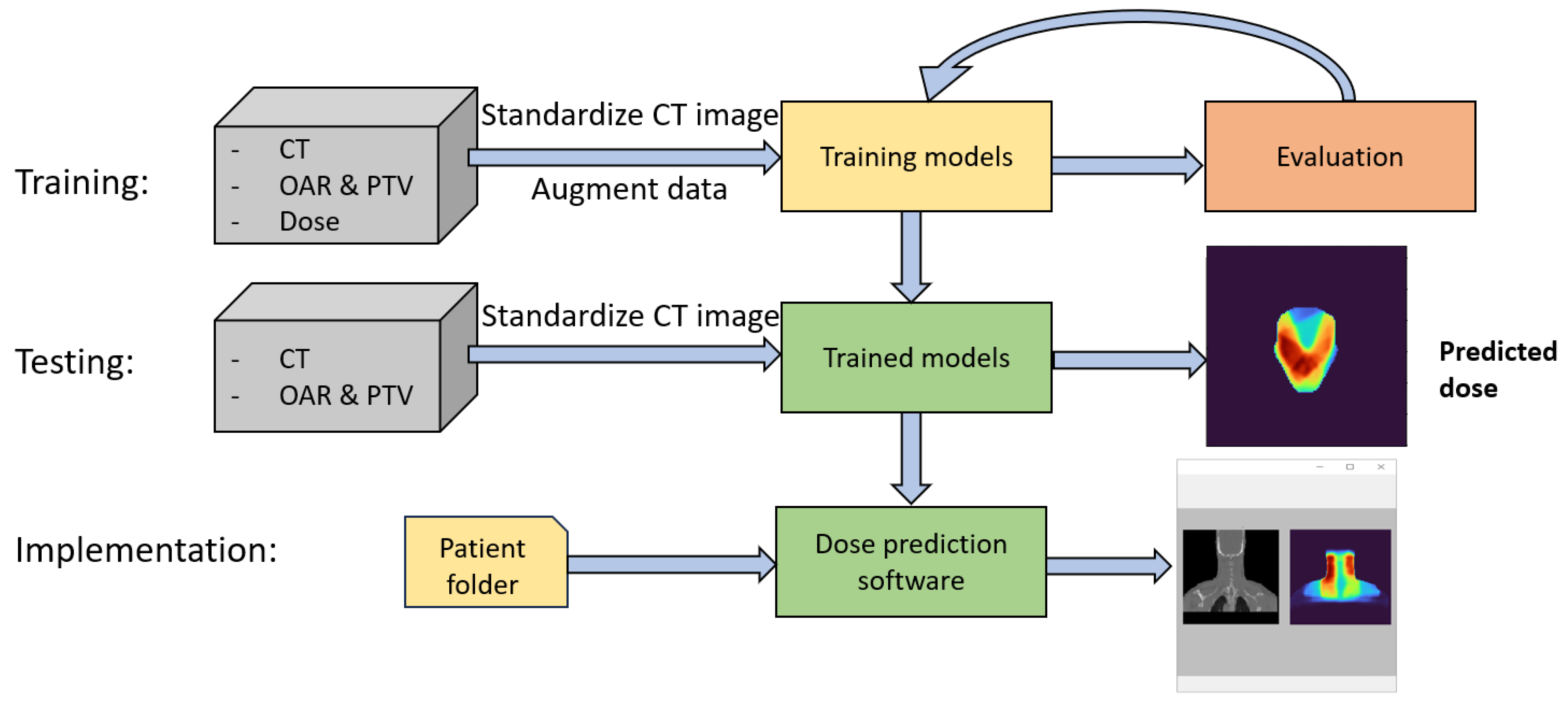 Training:

- CT
- OAR & PTV
- Dose

Standardize CT image

Augment data

Training models

Evaluation

Testing:

- CT
- OAR & PTV

Standardize CT image

Trained models

Predicted dose

Implementation:

Patient folder

Dose prediction software